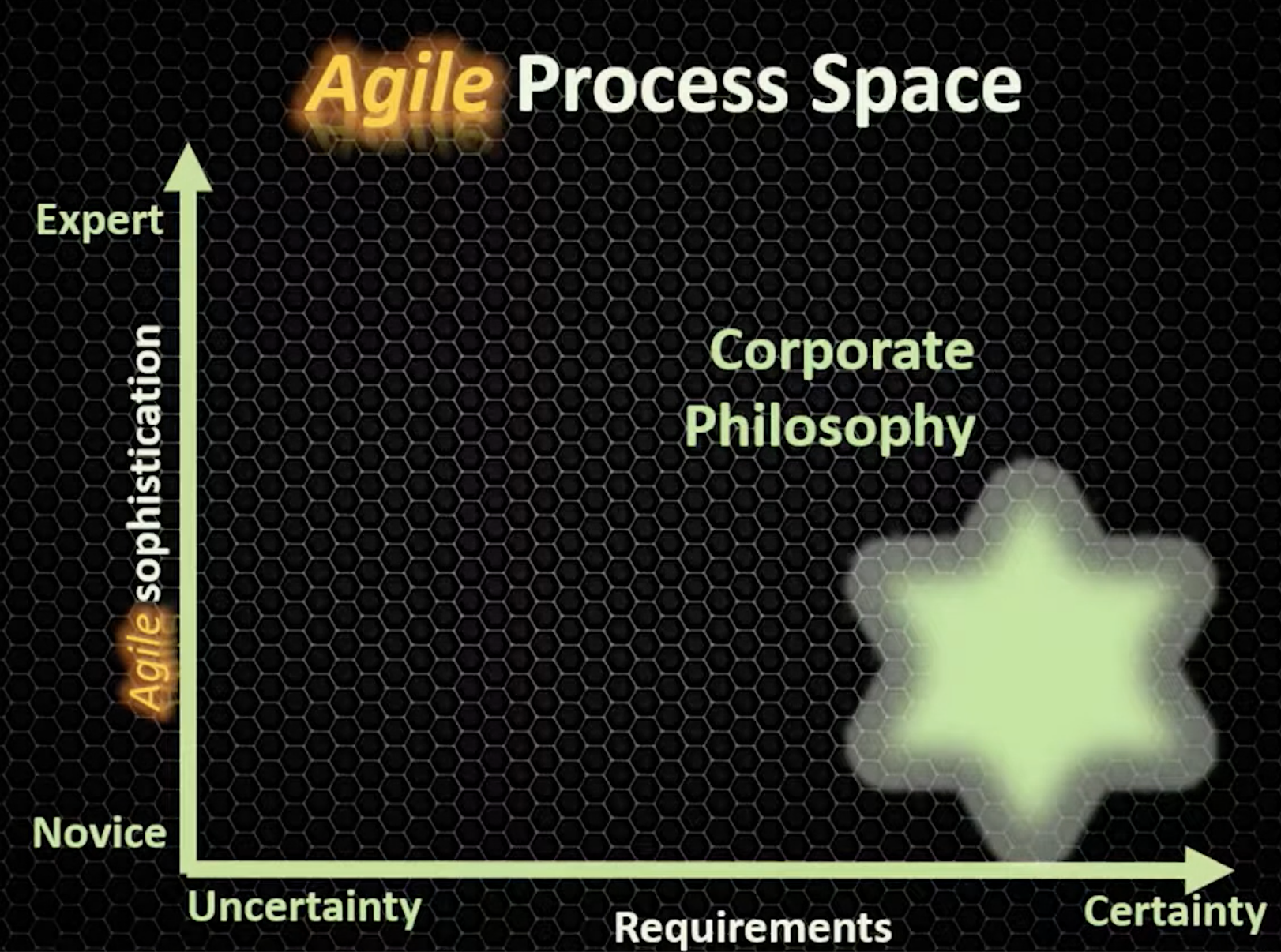 Agile Process Space

Expert

Agile sophistication

Novice

Corporate Philosophy

Uncertainty

Requirements

Certainty